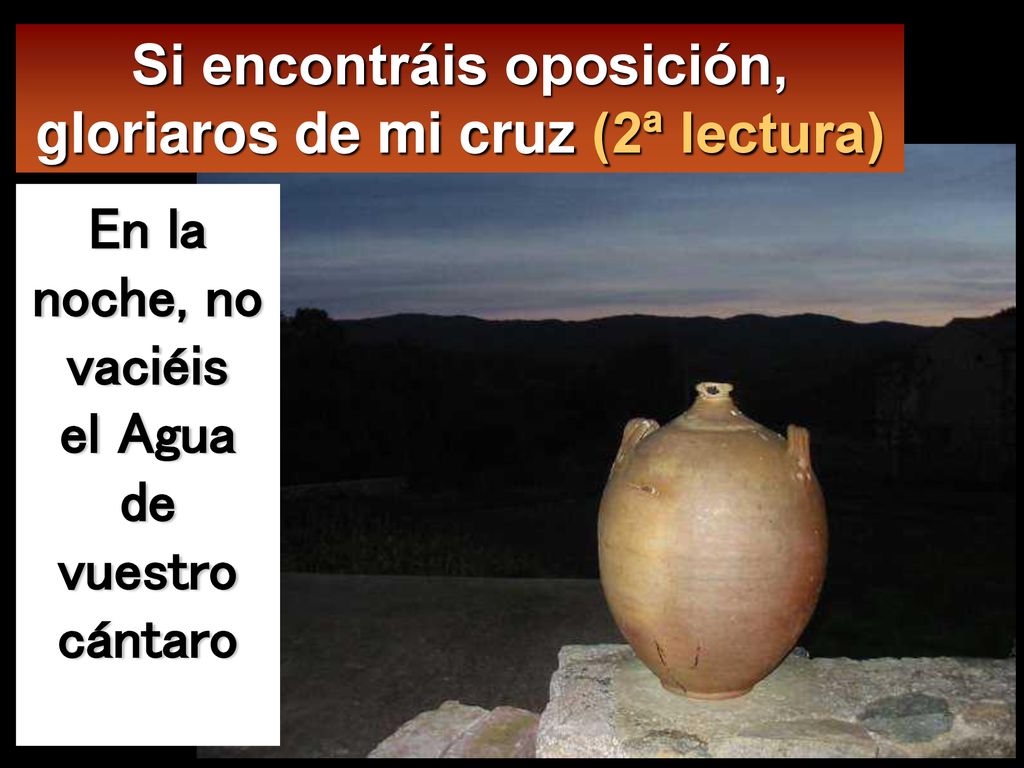 Si encontráis oposición, gloriaros de mi cruz (2ª lectura)

En la noche, no vaciéis el Agua de vuestro cántaro